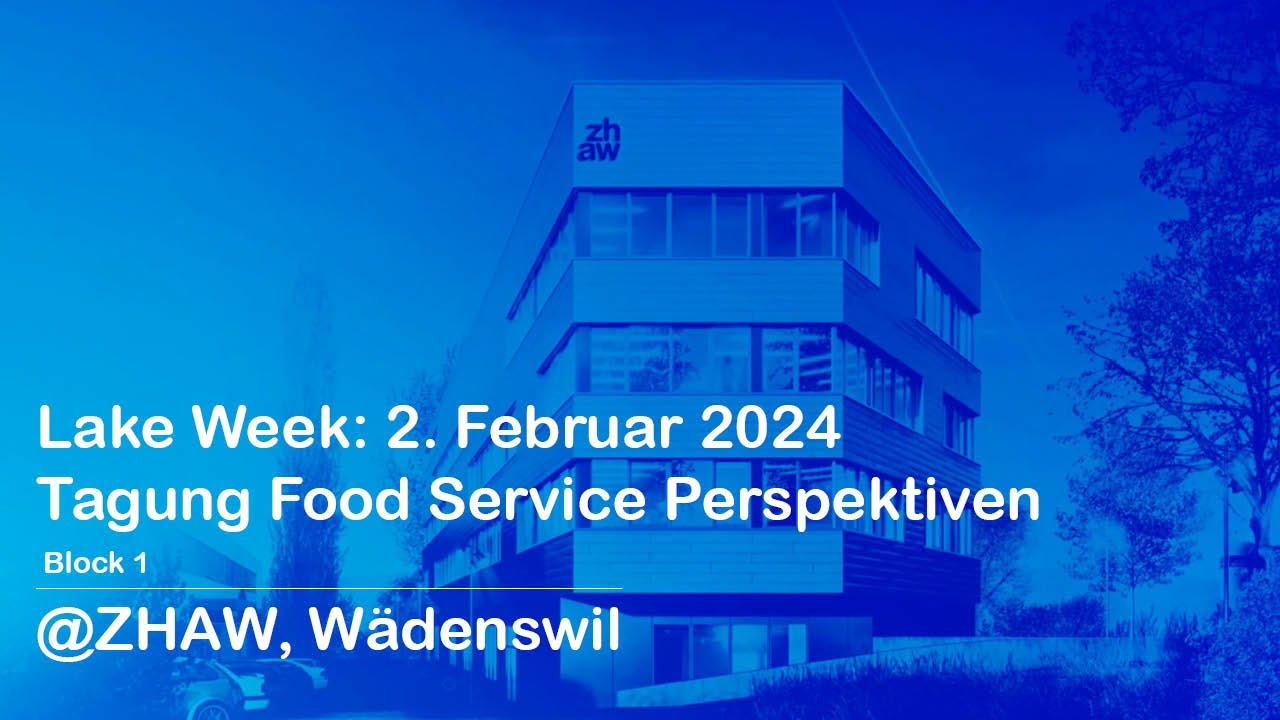 zh
aw

Lake Week: 2. Februar 2024
Tagung Food Service Perspektiven

Block 1

@ZHAW, Wädenswil